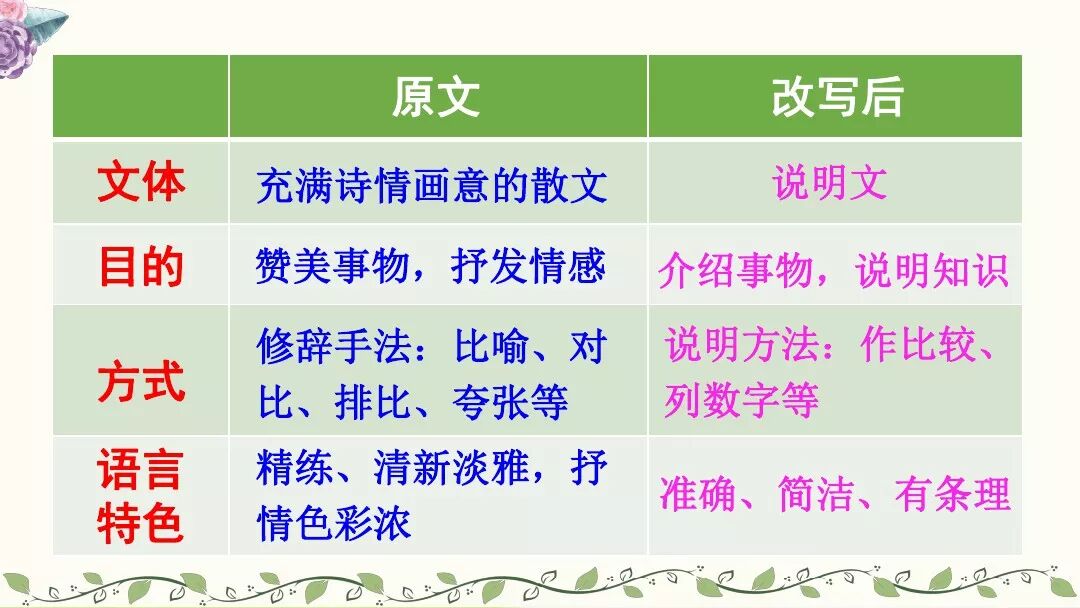 | | 原文 | 改写后 |
|---|---|---|
| 文体 | 充满诗情画意的散文 | 说明文 |
| 目的 | 赞美事物，抒发情感 | 介绍事物，说明知识 |
| 方式 | 修辞手法：比喻、对比、排比、夸张等 | 说明方法：作比较、列数字等 |
| 语言特色 | 精练、清新淡雅，抒情色彩浓 | 准确、简洁、有条理 |